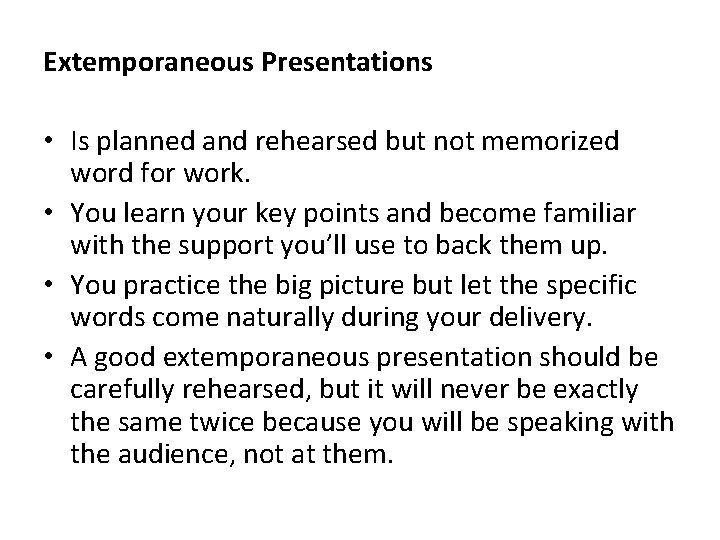 Extemporaneous Presentations

• Is planned and rehearsed but not memorized word for work.
• You learn your key points and become familiar with the support you'll use to back them up.
• You practice the big picture but let the specific words come naturally during your delivery.
• A good extemporaneous presentation should be carefully rehearsed, but it will never be exactly the same twice because you will be speaking with the audience, not at them.